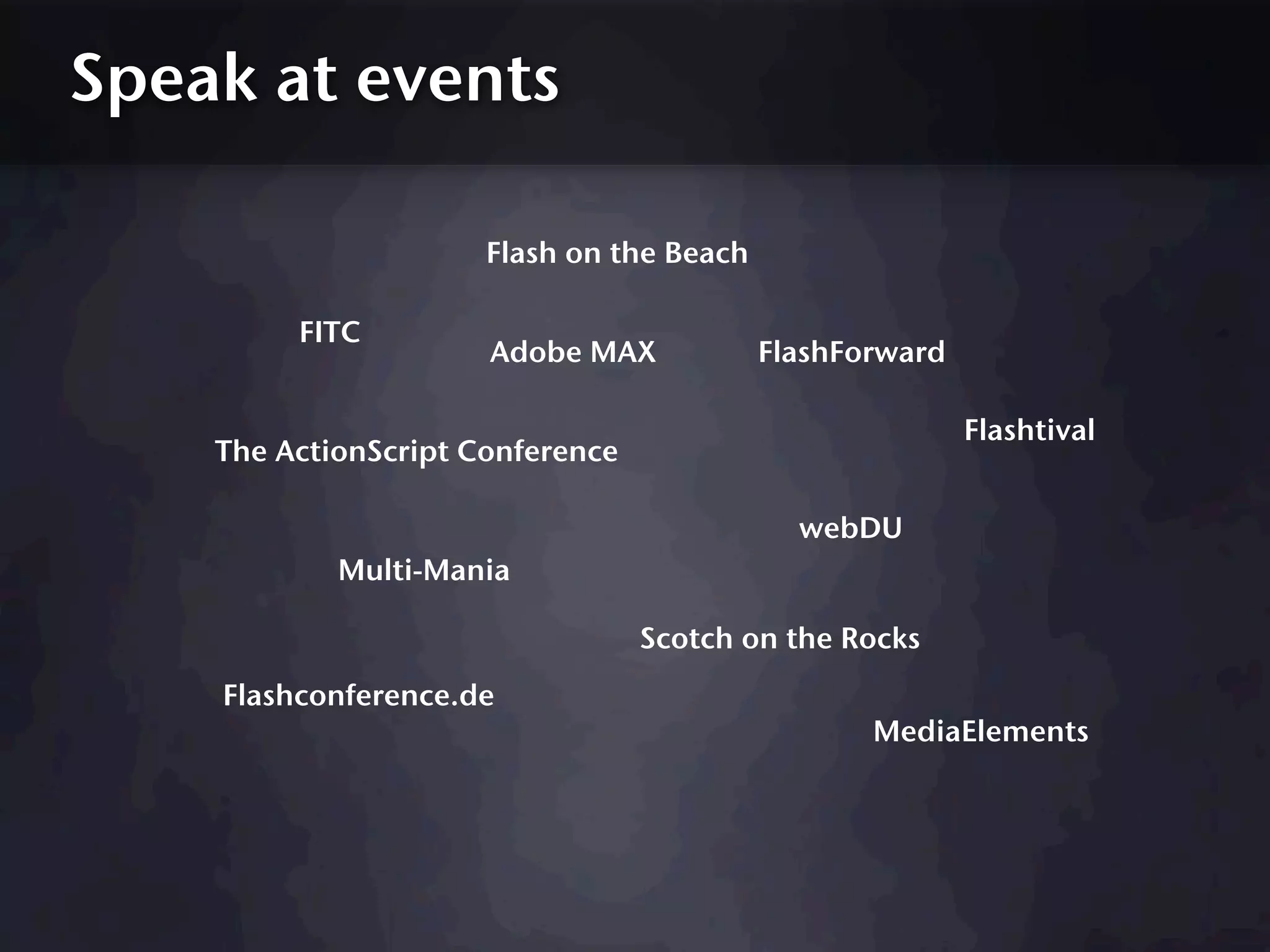 Speak at events

Flash on the Beach

FITC

Adobe MAX

FlashForward

Flashtival

The ActionScript Conference

webDU

Multi-Mania

Scotch on the Rocks

Flashconference.de

MediaElements